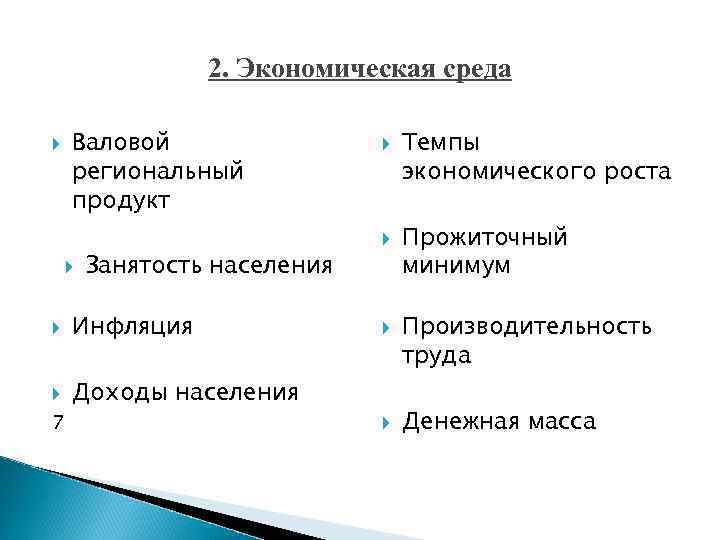 2. Экономическая среда

Валовой региональный продукт

Занятость населения

Инфляция

Доходы населения

7

Темпы экономического роста

Прожиточный минимум

Производительность труда

Денежная масса